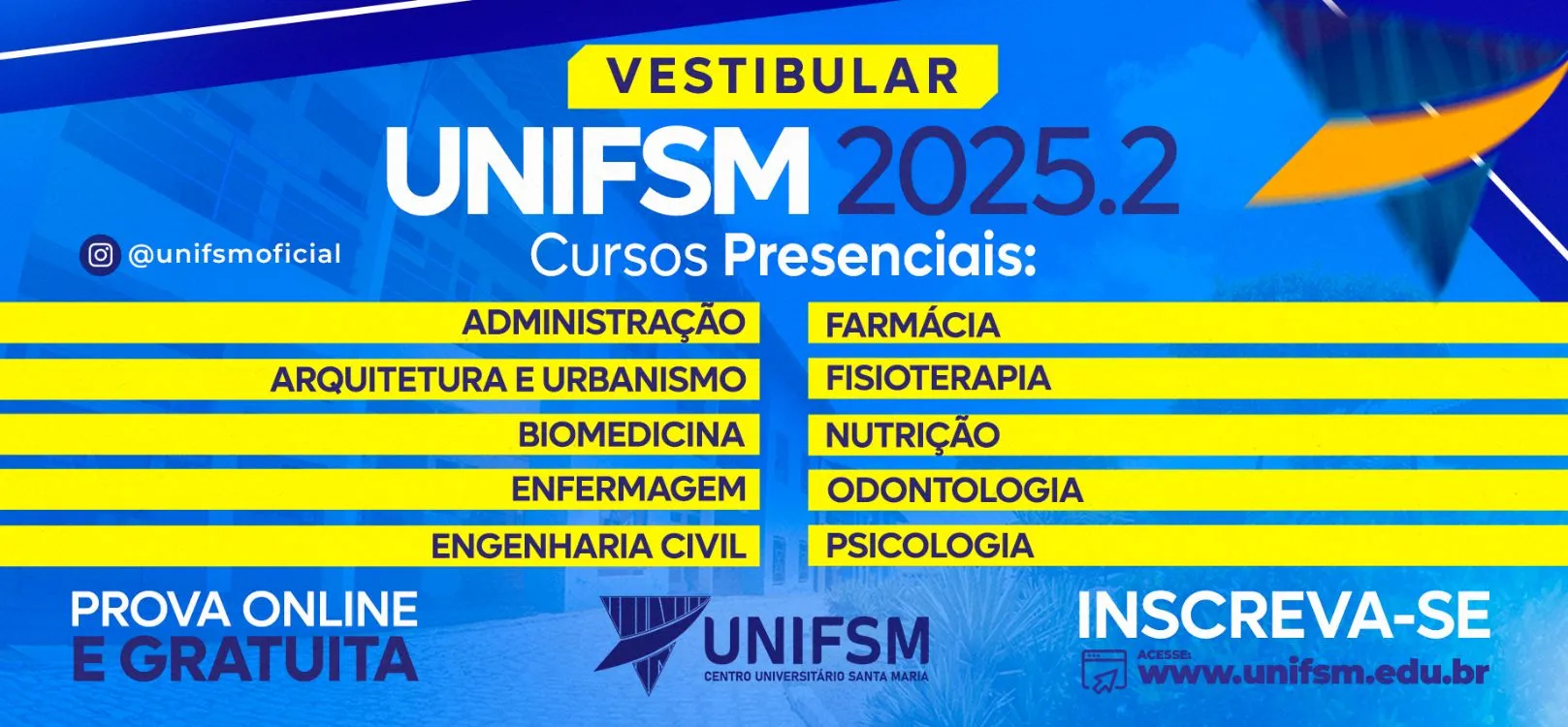 VESTIBULAR

UNIFSM 2025.2

@unifsmoficial

Cursos Presenciais:

ADMINISTRAÇÃO
ARQUITETURA E URBANISMO
BIOMEDICINA
ENFERMAGEM
ENGENHARIA CIVIL

FARMÁCIA
FISIOTERAPIA
NUTRIÇÃO
ODONTOLOGIA
PSICOLOGIA

PROVA ONLINE E GRATUITA

UNIFSM
CENTRO UNIVERSITÁRIO SANTA MARIA

INSCREVA-SE
ACESSE:
www.unifsm.edu.br